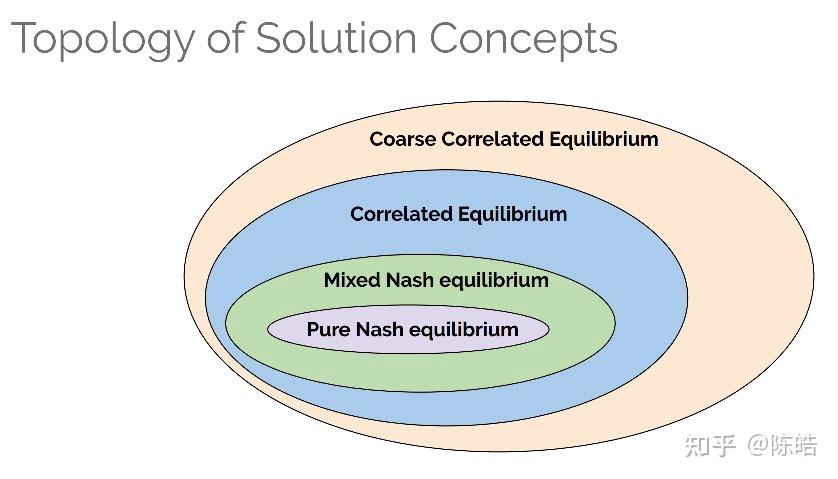 Topology of Solution Concepts

Coarse Correlated Equilibrium

Correlated Equilibrium

Mixed Nash equilibrium

Pure Nash equilibrium

知乎 @陈皓